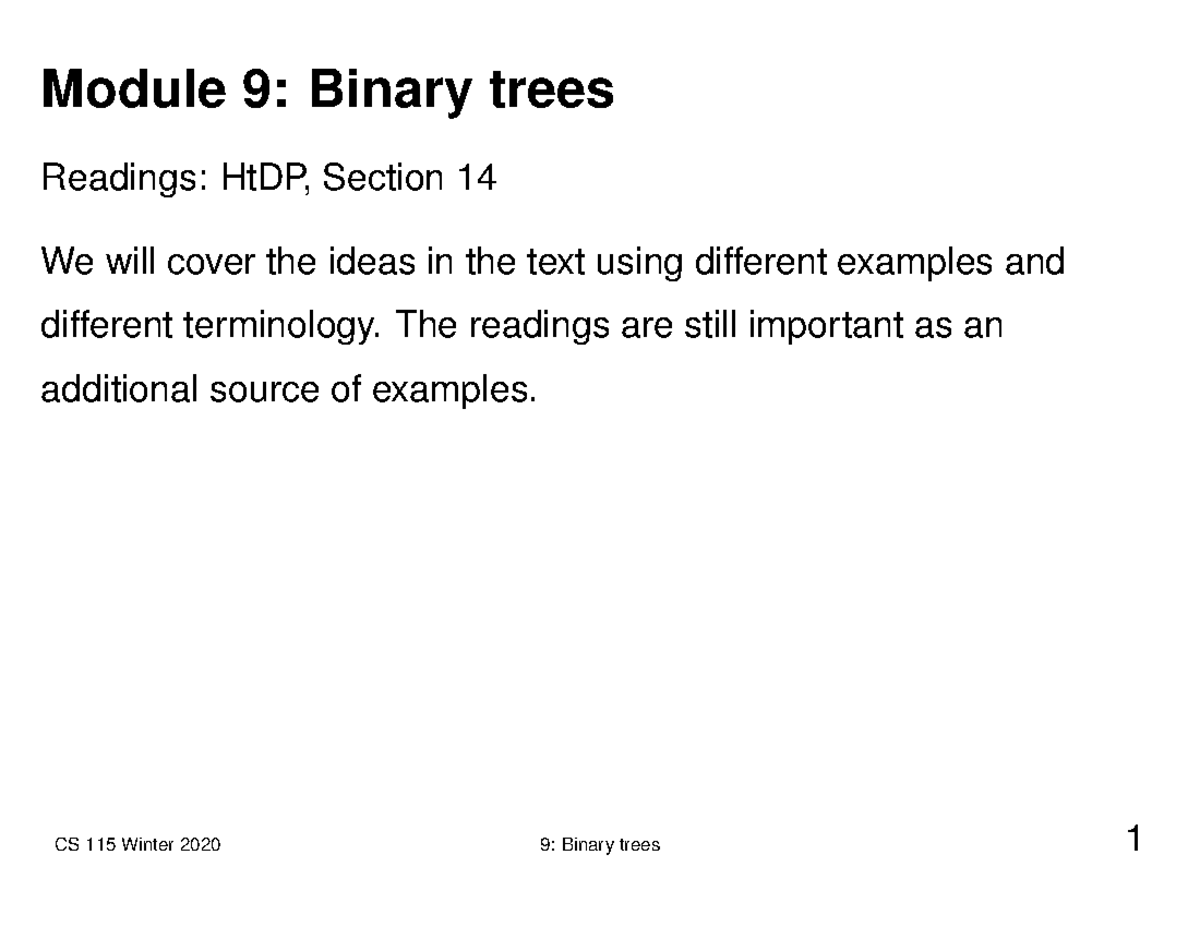 Module 9: Binary trees

Readings: HtDP, Section 14

We will cover the ideas in the text using different examples and different terminology. The readings are still important as an additional source of examples.

CS 115 Winter 2020 9: Binary trees 1